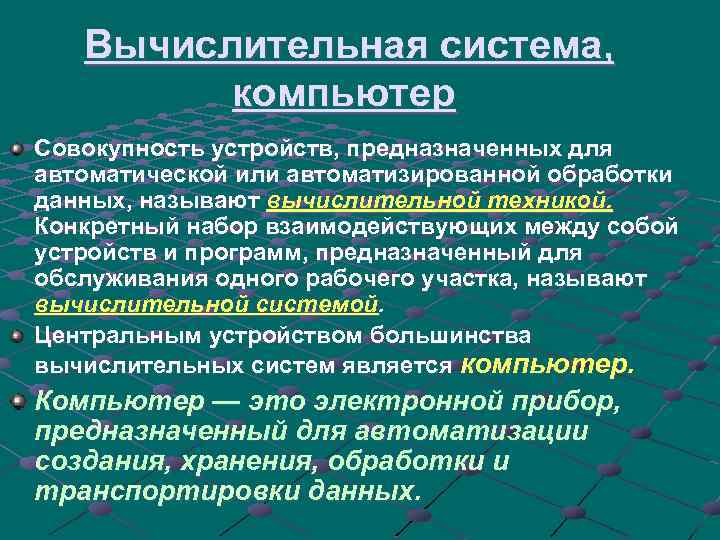 Вычислительная система, компьютер

Совокупность устройств, предназначенных для автоматической или автоматизированной обработки данных, называют вычислительной техникой. Конкретный набор взаимодействующих между собой устройств и программ, предназначенный для обслуживания одного рабочего участка, называют вычислительной системой.

Центральным устройством большинства вычислительных систем является компьютер.

Компьютер — это электронной прибор, предназначенный для автоматизации создания, хранения, обработки и транспортировки данных.